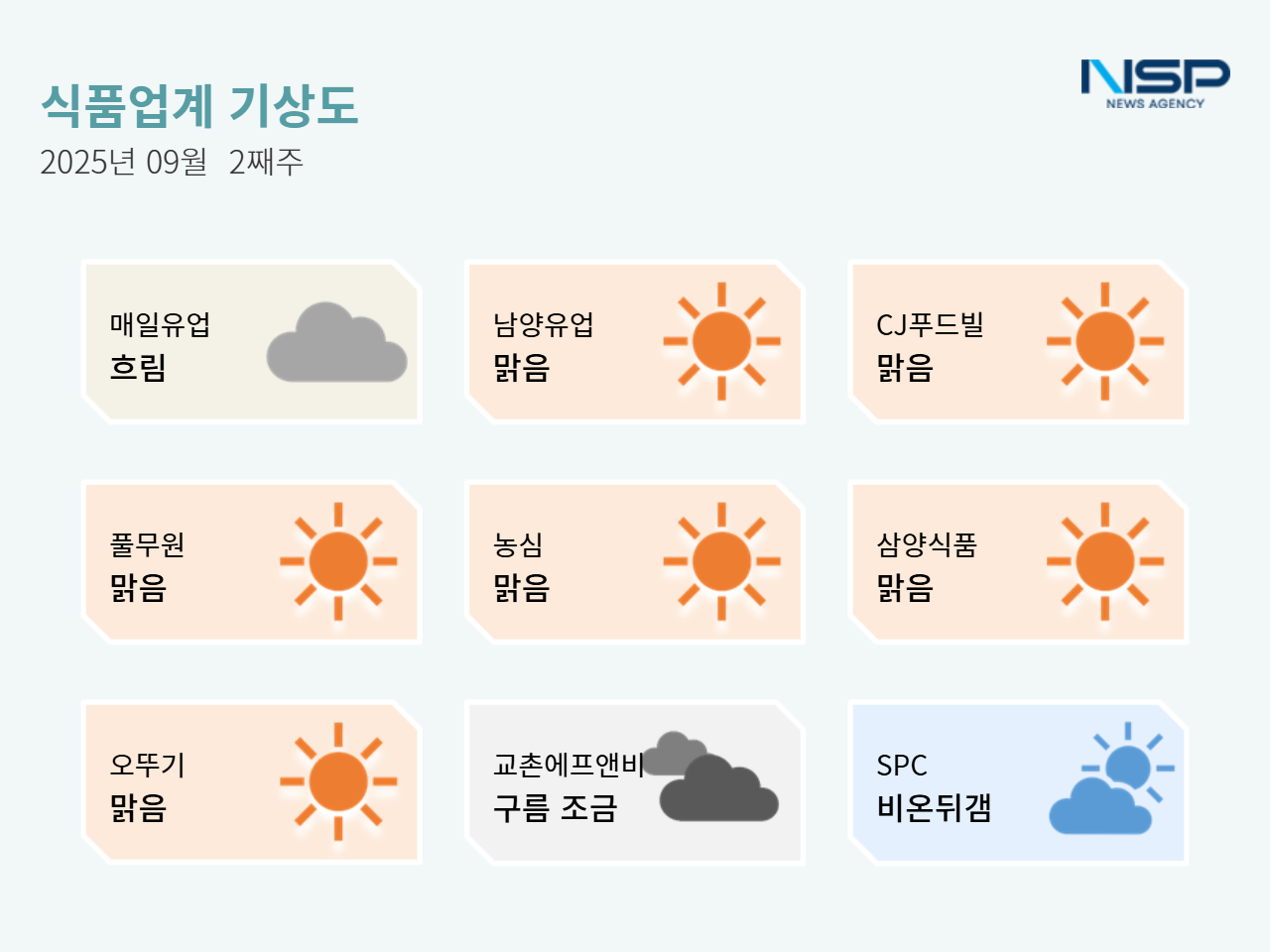 식품업계 기상도
2025년 09월 2째주

NSP
NEWS AGENCY

매일유업
흐림

남양유업
맑음

CJ푸드빌
맑음

풀무원
맑음

농심
맑음

삼양식품
맑음

오뚜기
맑음

교촌에프앤비
구름 조금

SPC
비온뒤갬